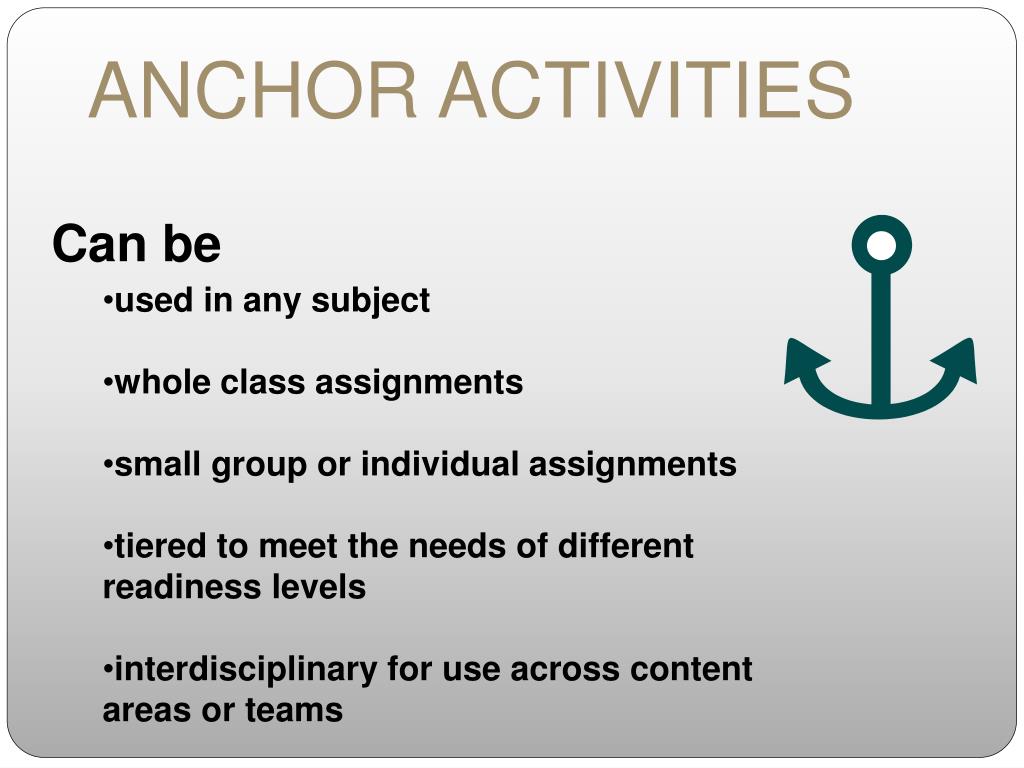 ANCHOR ACTIVITIES

Can be

•used in any subject

•whole class assignments

•small group or individual assignments

•tiered to meet the needs of different readiness levels

•interdisciplinary for use across content areas or teams